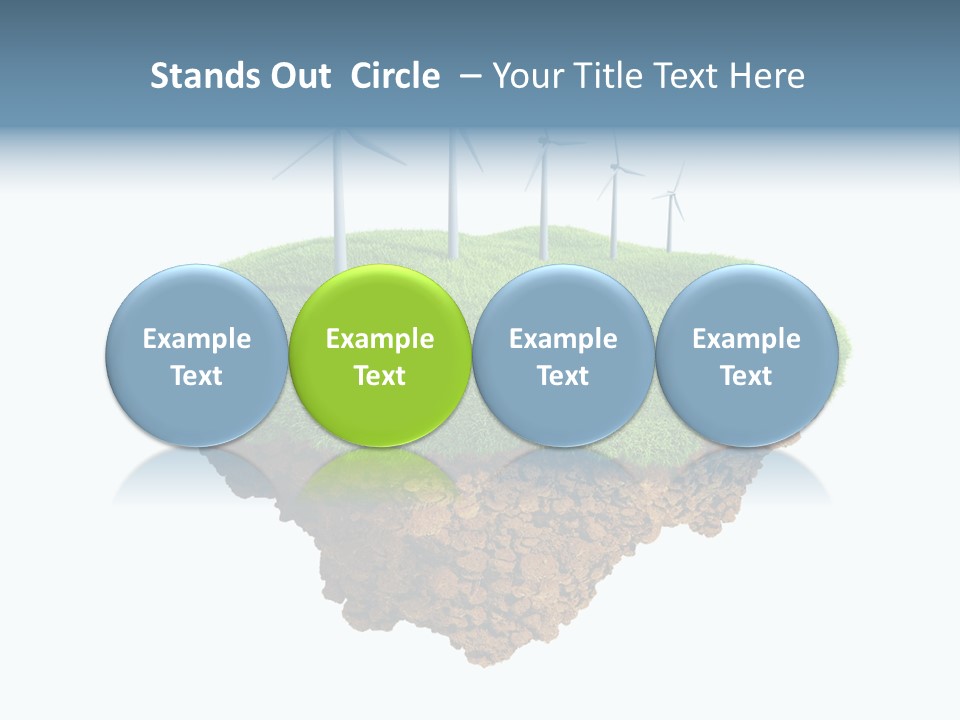 Stands Out Circle – Your Title Text Here

Example Text

Example Text

Example Text

Example Text